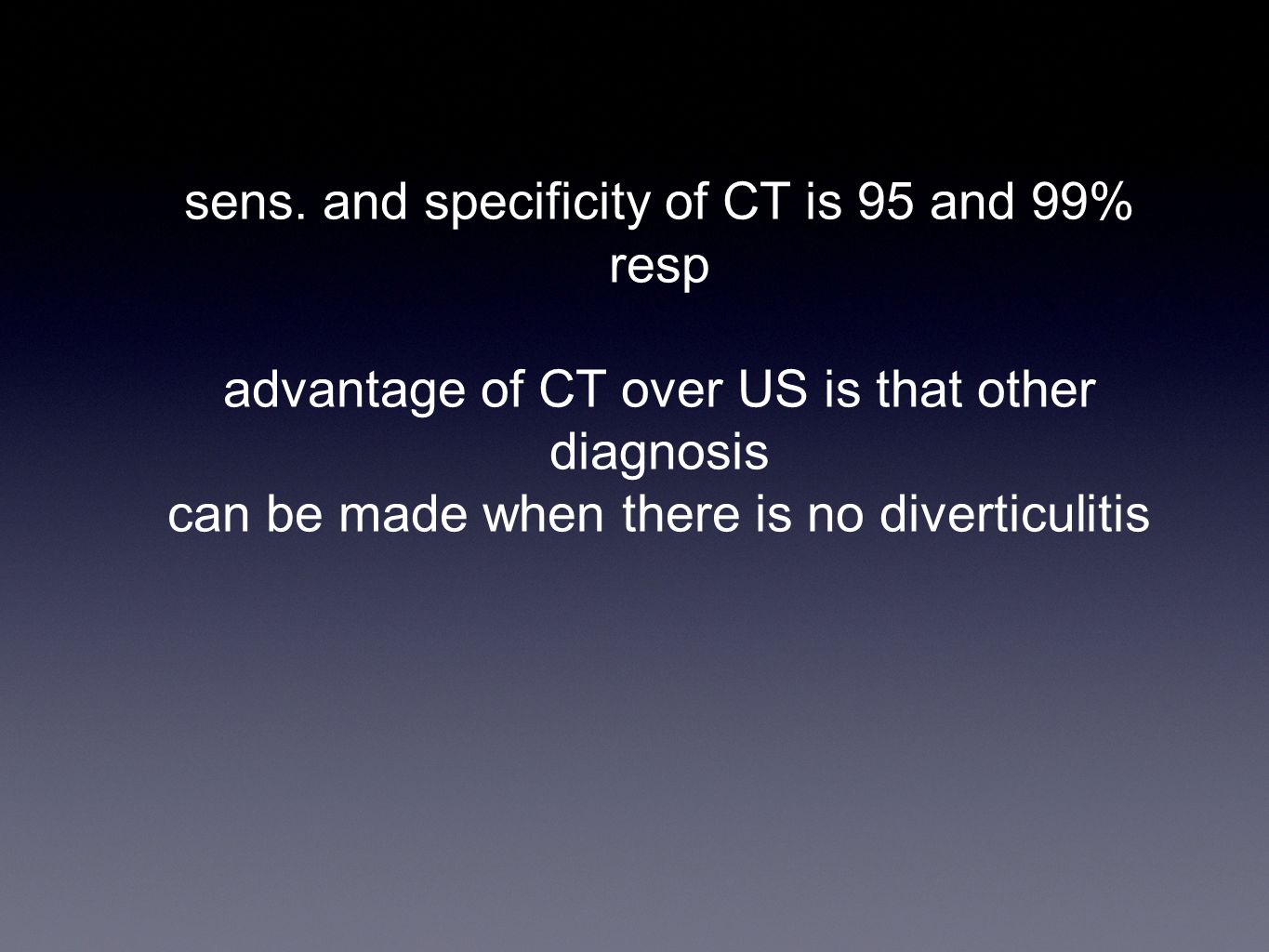 sens. and specificity of CT is 95 and 99% resp

advantage of CT over US is that other diagnosis
can be made when there is no diverticulitis